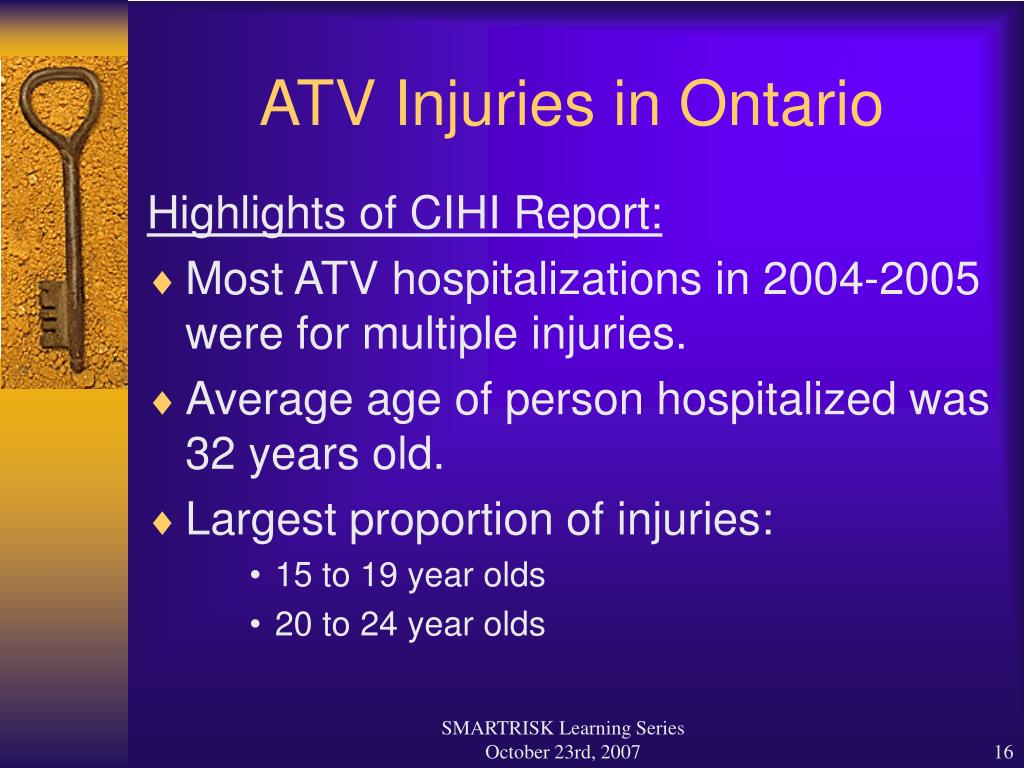 ATV Injuries in Ontario

Highlights of CIHI Report:

♦ Most ATV hospitalizations in 2004-2005 were for multiple injuries.

♦ Average age of person hospitalized was 32 years old.

♦ Largest proportion of injuries:

• 15 to 19 year olds

• 20 to 24 year olds

SMARTRISK Learning Series
October 23rd, 2007

16